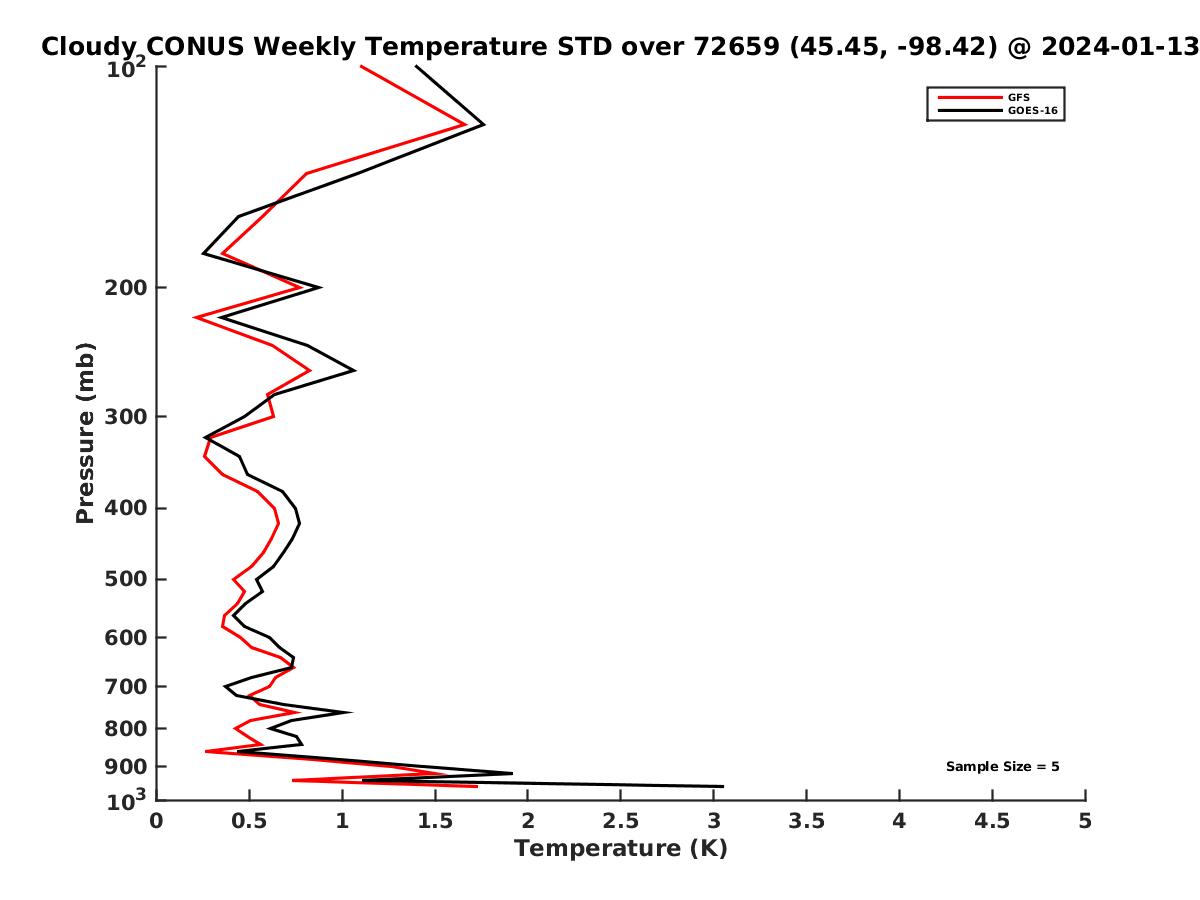 Cloudy CONUS Weekly Temperature STD over 72659 (45.45, -98.42) @ 2024-01-13

GFS
GOES-16

Pressure (mb)

$10^2$
200
300
400
500
600
700
800
900
$10^3$

Sample Size = 5

0
0.5
1
1.5
2
2.5
3
3.5
4
4.5
5

Temperature (K)